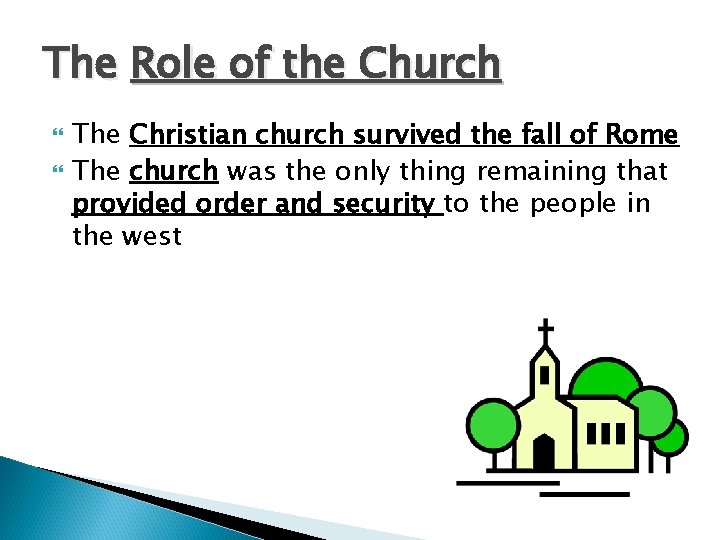 The Role of the Church

The Christian church survived the fall of Rome

The church was the only thing remaining that provided order and security to the people in the west